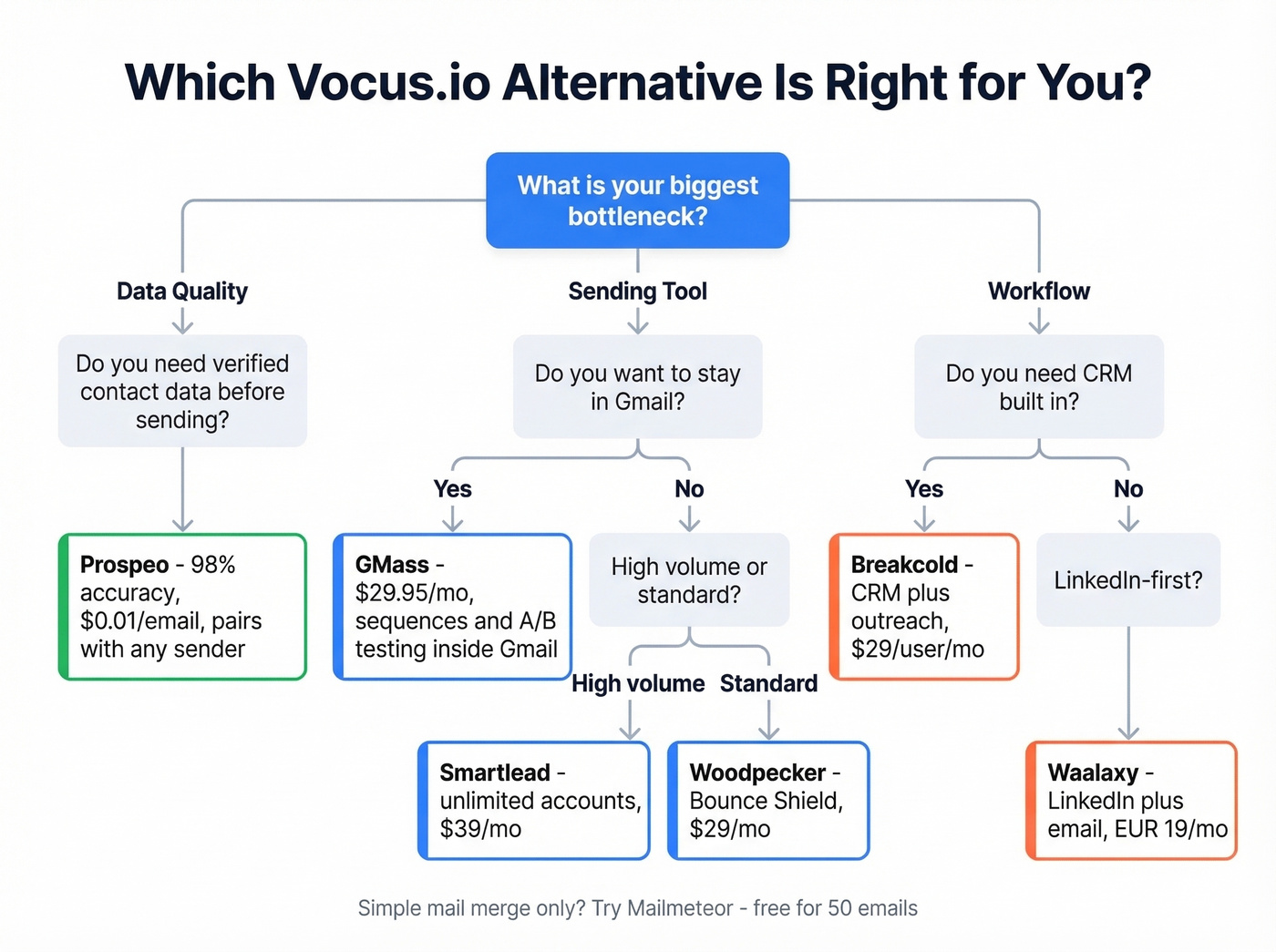 Which Vocus.io Alternative Is Right for You?

What is your biggest bottleneck?

Data Quality

Do you need verified contact data before sending?

Prospeo - 98% accuracy, $0.01/email, pairs with any sender

Sending Tool

Do you want to stay in Gmail?

Yes

GMass - $29.95/mo, sequences and A/B testing inside Gmail

No

High volume or standard?

High volume

Smartlead - unlimited accounts, $39/mo

Standard

Woodpecker - Bounce Shield, $29/mo

Workflow

Do you need CRM built in?

Yes

Breakcold - CRM plus outreach, $29/user/mo

No

LinkedIn-first?

Waalaxy - LinkedIn plus email, EUR 19/mo

Simple mail merge only? Try Mailmeteor - free for 50 emails